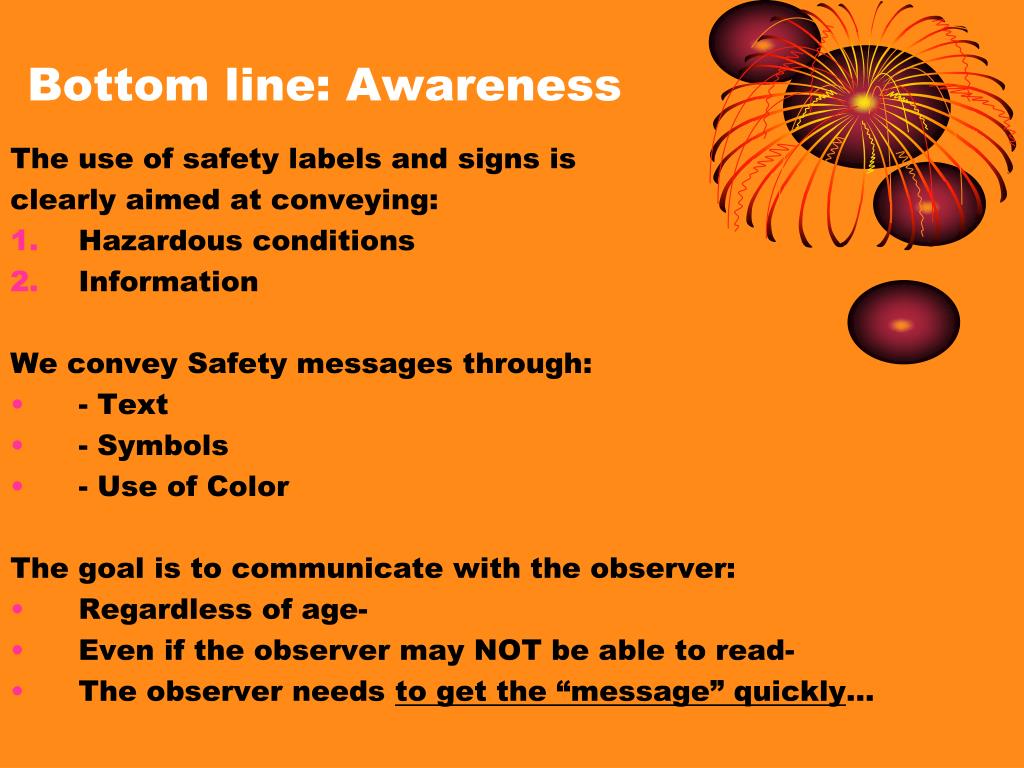 Bottom line: Awareness

The use of safety labels and signs is clearly aimed at conveying:
1. Hazardous conditions
2. Information

We convey Safety messages through:
• - Text
• - Symbols
• - Use of Color

The goal is to communicate with the observer:
• Regardless of age-
• Even if the observer may NOT be able to read-
• The observer needs to get the “message” quickly…